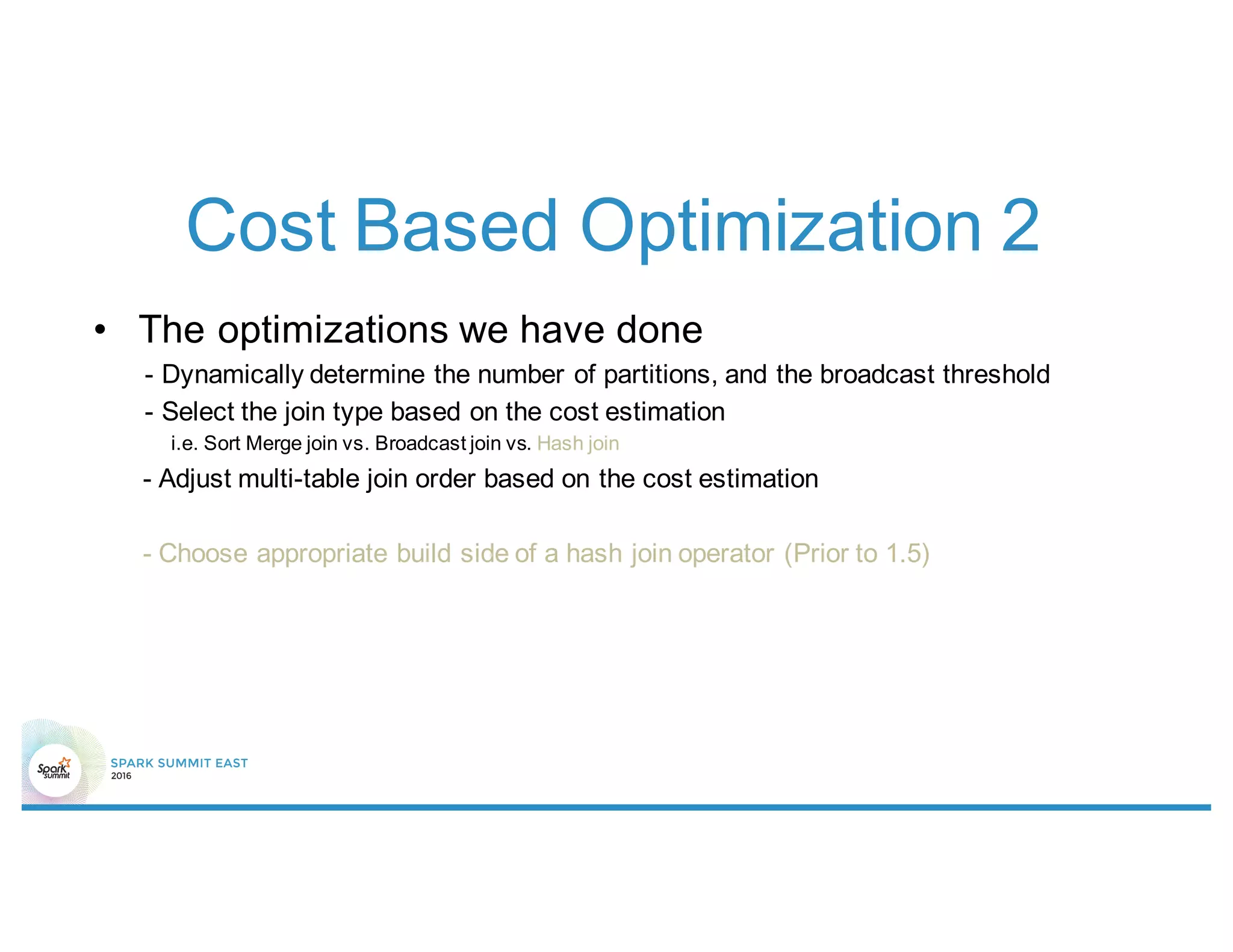 Cost Based Optimization 2

• The optimizations we have done

- Dynamically determine the number of partitions, and the broadcast threshold

- Select the join type based on the cost estimation

i.e. Sort Merge join vs. Broadcast join vs. Hash join

- Adjust multi-table join order based on the cost estimation

- Choose appropriate build side of a hash join operator (Prior to 1.5)

Spark summit

SPARK SUMMIT EAST
2016